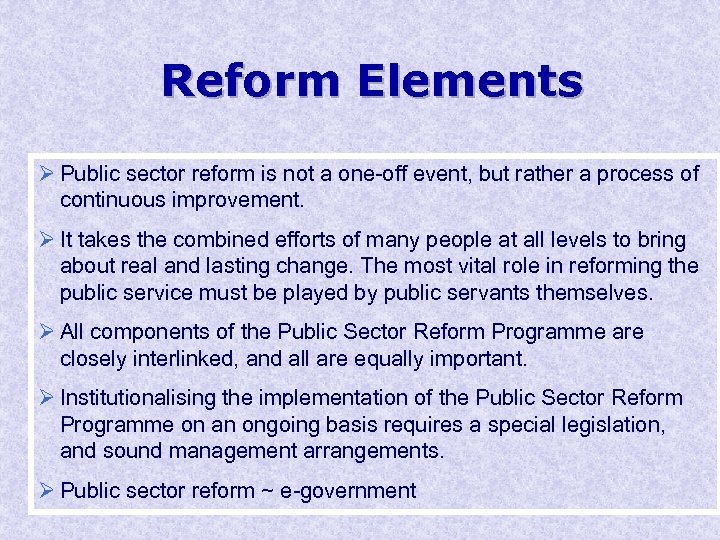 Reform Elements

➢ Public sector reform is not a one-off event, but rather a process of continuous improvement.

➢ It takes the combined efforts of many people at all levels to bring about real and lasting change. The most vital role in reforming the public service must be played by public servants themselves.

➢ All components of the Public Sector Reform Programme are closely interlinked, and all are equally important.

➢ Institutionalising the implementation of the Public Sector Reform Programme on an ongoing basis requires a special legislation, and sound management arrangements.

➢ Public sector reform ~ e-government